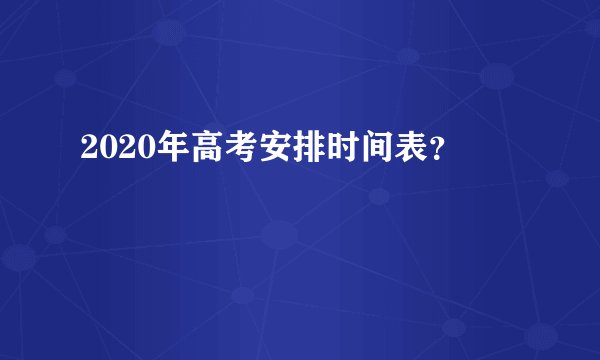 2020年高考安排时间表?